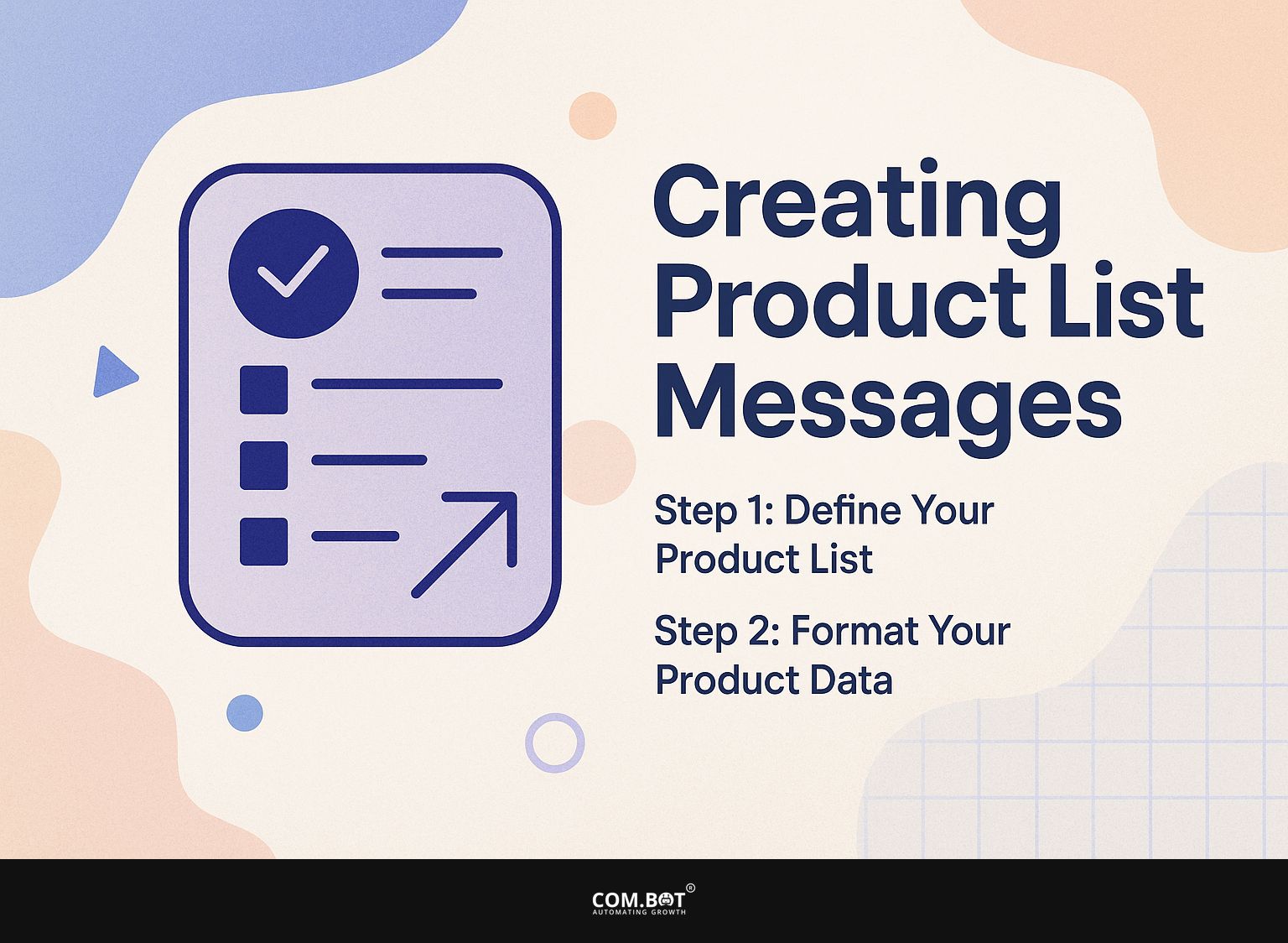 Creating Product List Messages

Step 1: Define Your Product List

Step 2: Format Your Product Data

COM.BOT®
AUTOMATING GROWTH